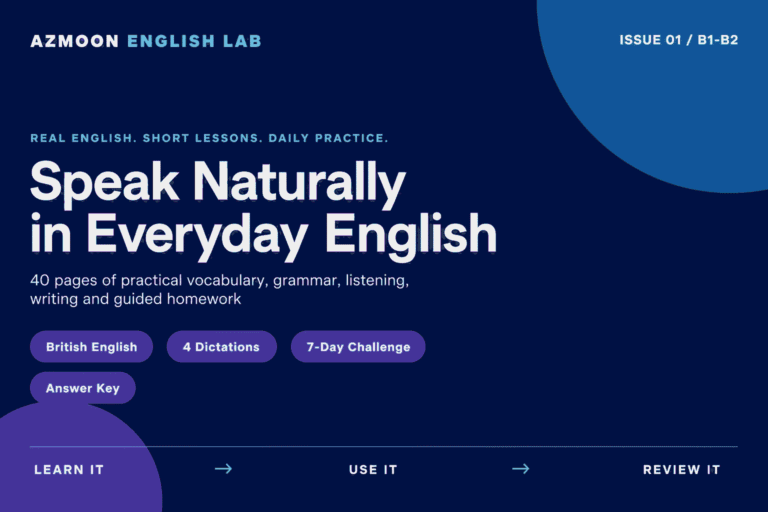 AZMOON ENGLISH LAB

ISSUE 01 / B1-B2

REAL ENGLISH. SHORT LESSONS. DAILY PRACTICE.

Speak Naturally in Everyday English

40 pages of practical vocabulary, grammar, listening, writing and guided homework

British English

4 Dictations

7-Day Challenge

Answer Key

LEARN IT → USE IT → REVIEW IT